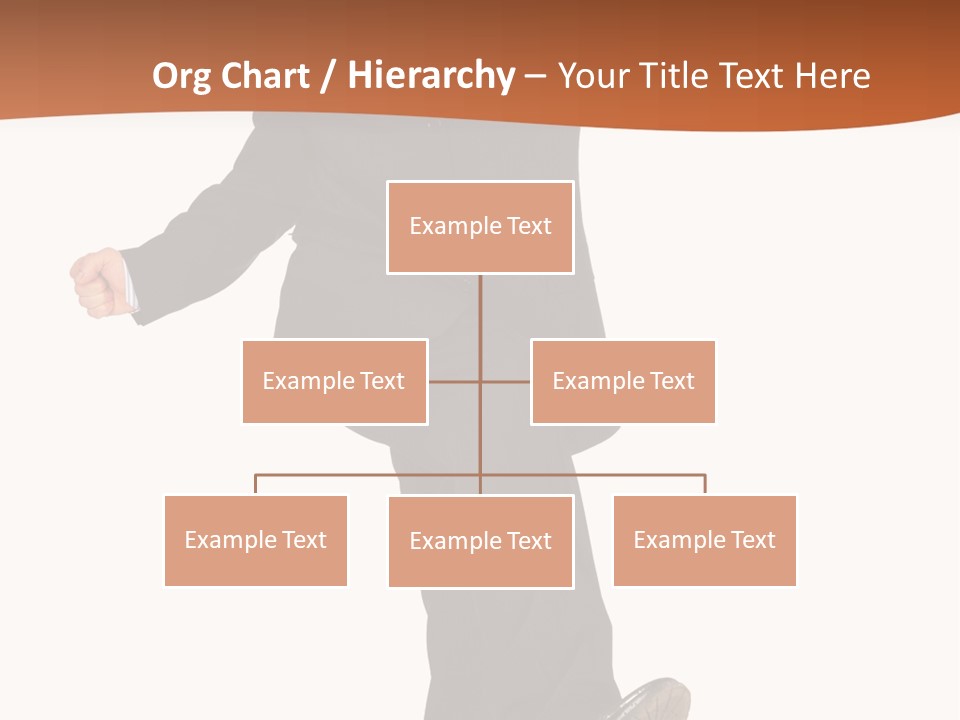 Org Chart / Hierarchy – Your Title Text Here

Example Text

Example Text

Example Text

Example Text

Example Text

Example Text